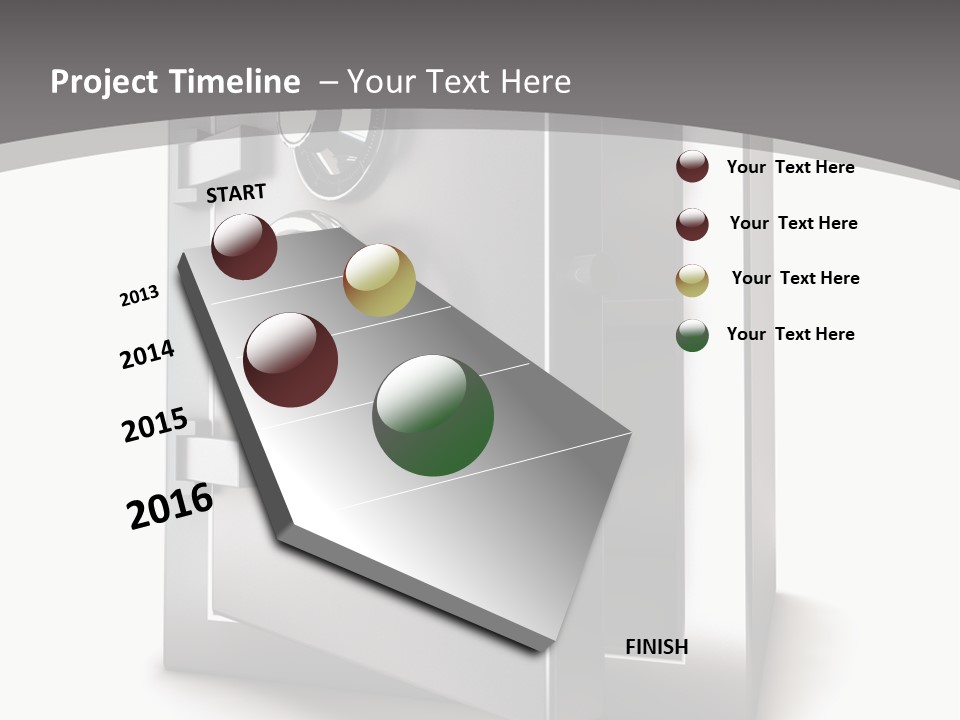 Project Timeline – Your Text Here

START

2013

2014

2015

2016

FINISH

Your Text Here

Your Text Here

Your Text Here

Your Text Here